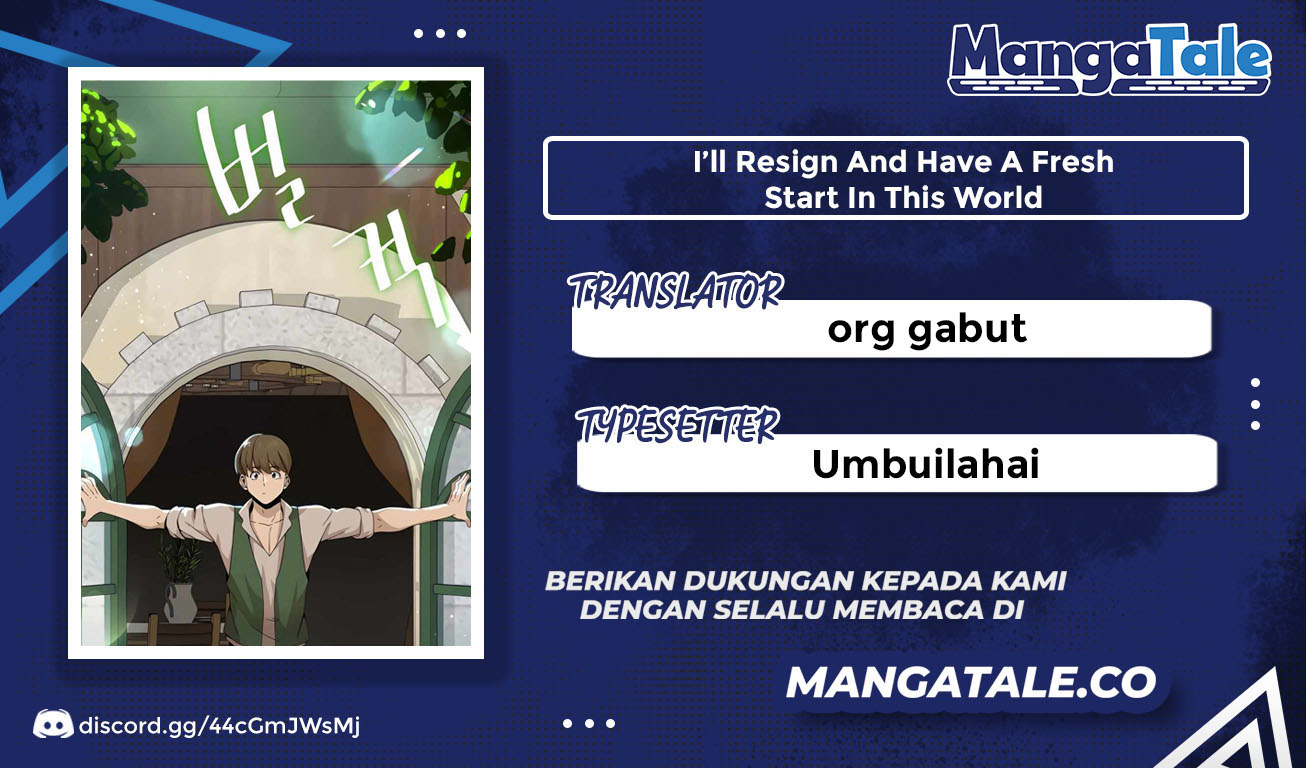 벌컥

MangaTale

I'll Resign And Have A Fresh Start In This World

TRANSLATOR
org gabut

TYPESETTER
Umbuilahai

BERIKAN DUKUNGAN KEPADA KAMI DENGAN SELALU MEMBACA DI

MANGATALE.CO

discord.gg/44cGmJWsMj